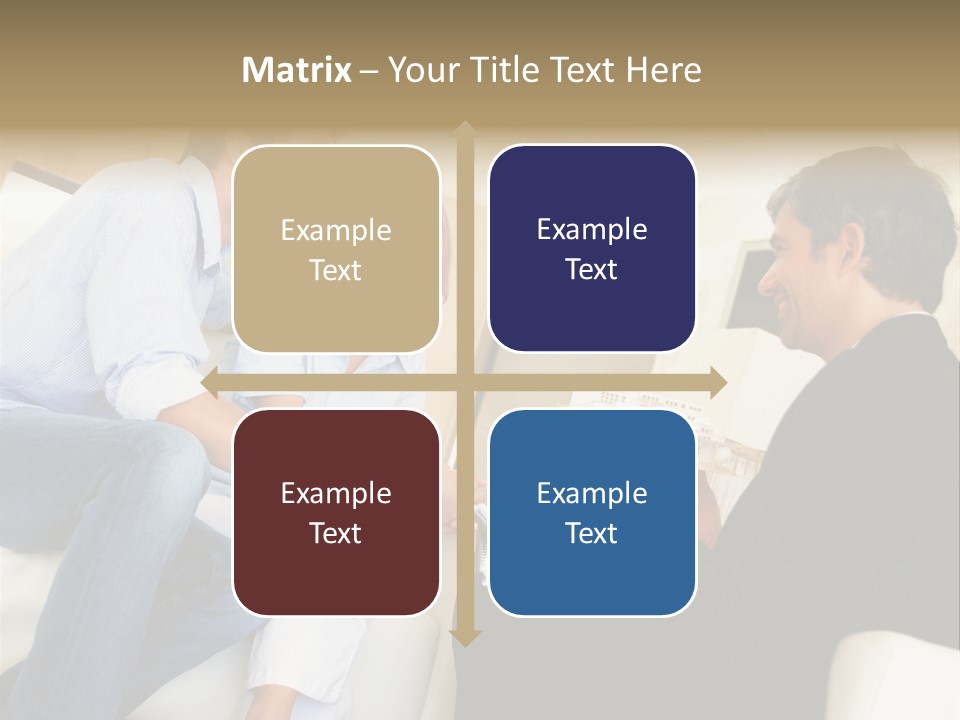 Matrix – Your Title Text Here

Example Text

Example Text

Example Text

Example Text